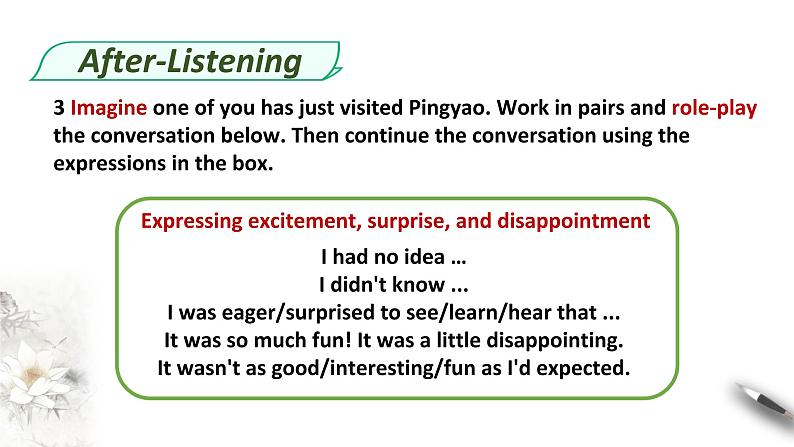 After-Listening

3 Imagine one of you has just visited Pingyao. Work in pairs and role-play the conversation below. Then continue the conversation using the expressions in the box.

Expressing excitement, surprise, and disappointment

I had no idea …
I didn't know ...
I was eager/surprised to see/learn/hear that ...
It was so much fun! It was a little disappointing.
It wasn't as good/interesting/fun as I'd expected.